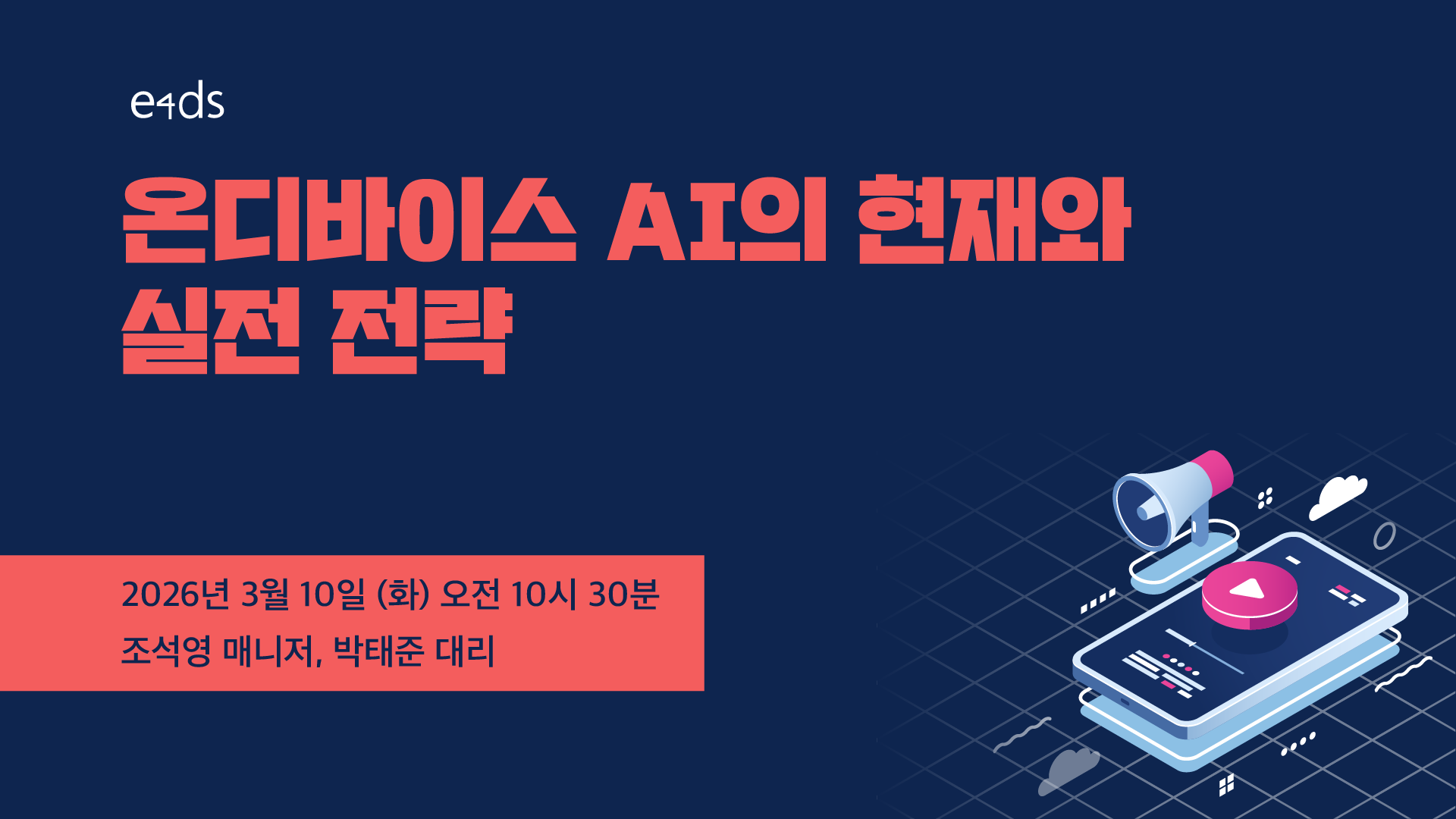 e4ds

온디바이스 AI의 현재와 실전 전략

2026년 3월 10일 (화) 오전 10시 30분

조석영 매니저, 박태준 대리